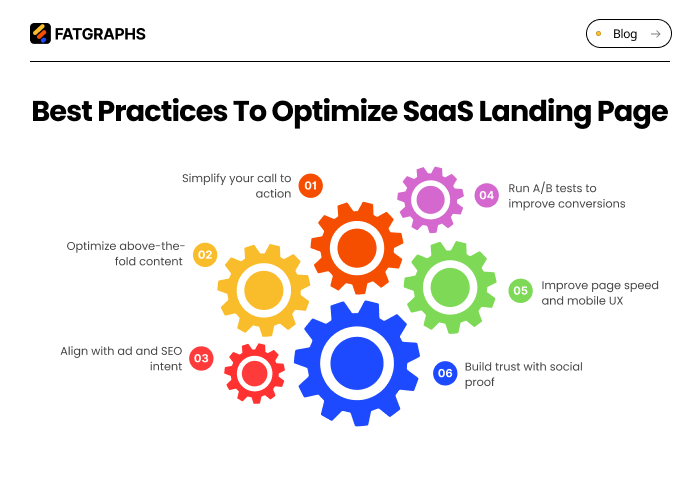 FATGRAPHS

Blog →

Best Practices To Optimize SaaS Landing Page

Simplify your call to action 01

Optimize above-the-fold content 02

Align with ad and SEO intent 03

04 Run A/B tests to improve conversions

05 Improve page speed and mobile UX

06 Build trust with social proof